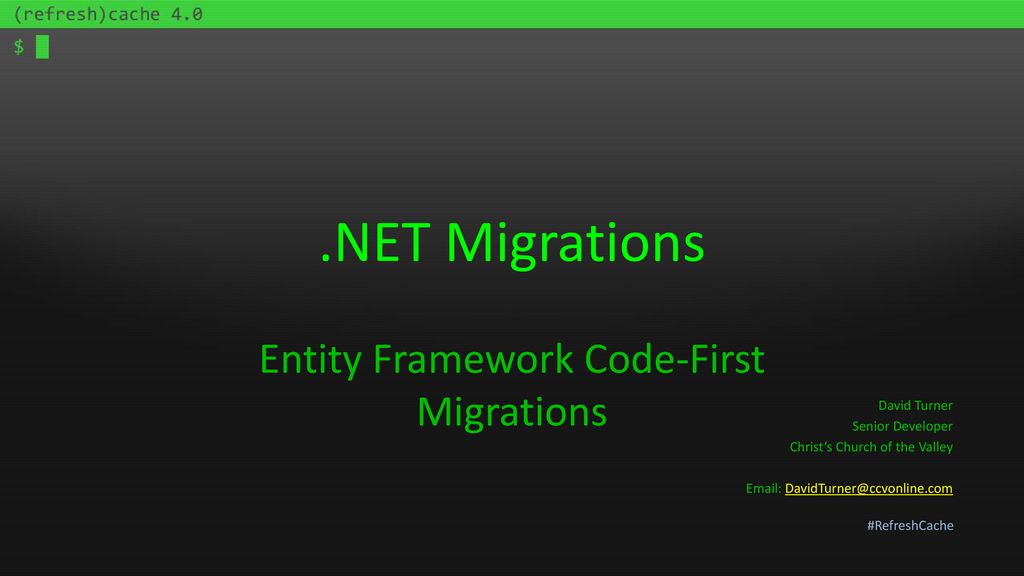 (refresh)cache 4.0

$

.NET Migrations

Entity Framework Code-First Migrations

David Turner
Senior Developer
Christ's Church of the Valley

Email: DavidTurner@ccvonline.com

#RefreshCache